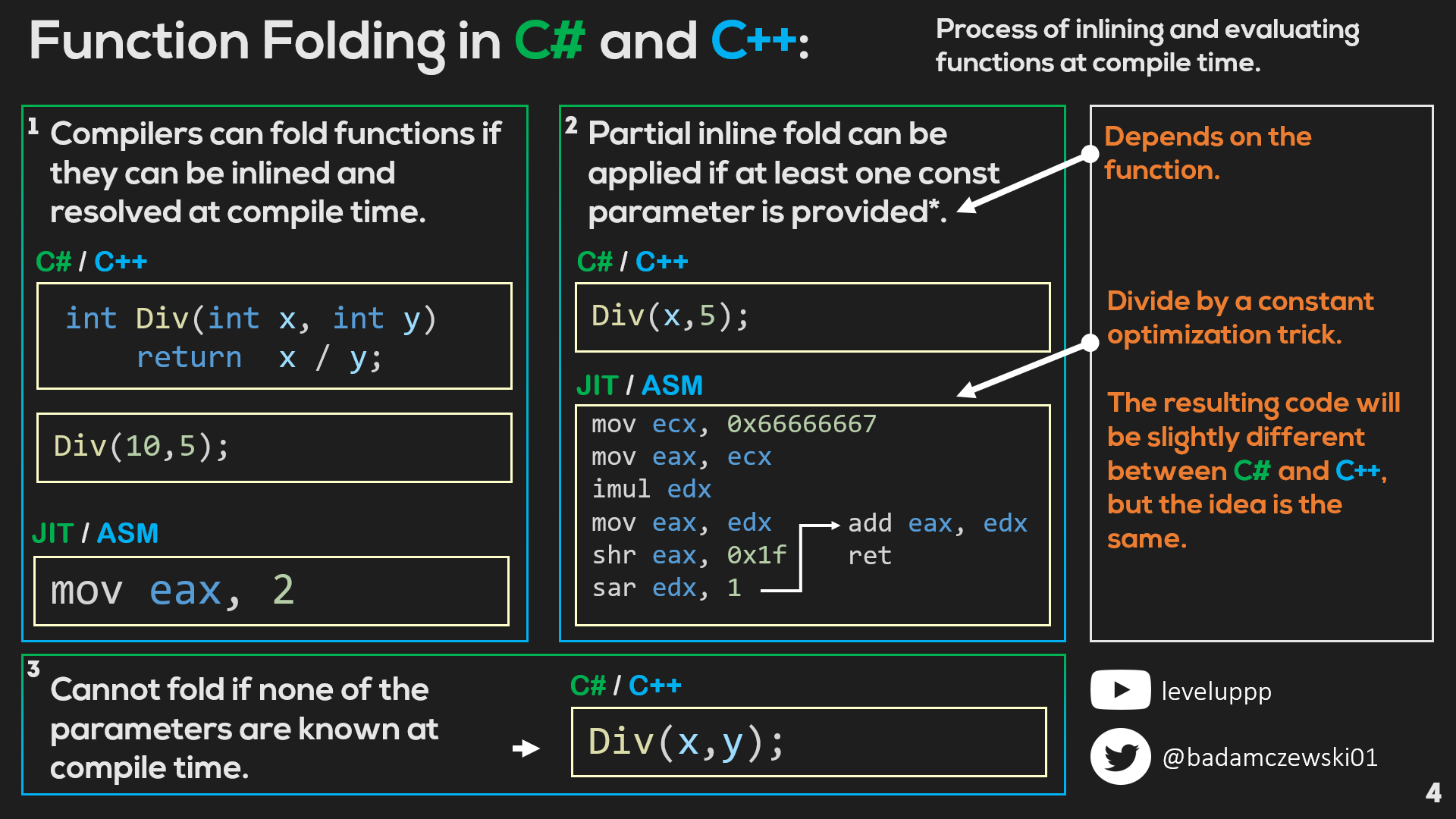 Function Folding in C# and C++:

Process of inlining and evaluating functions at compile time.

1 Compilers can fold functions if they can be inlined and resolved at compile time.

C# / C++

int Div(int x, int y)
    return x / y;

Div(10,5);

JIT / ASM

mov eax, 2

2 Partial inline fold can be applied if at least one const parameter is provided*.

C# / C++

Div(x,5);

JIT / ASM

mov ecx, 0x66666667
mov eax, ecx
imul edx
mov eax, edx
shr eax, 0x1f
sar edx, 1

add eax, edx
ret

Depends on the function.

Divide by a constant optimization trick.

The resulting code will be slightly different between C# and C++, but the idea is the same.

3 Cannot fold if none of the parameters are known at compile time.

C# / C++

Div(x,y);

leveluppp

@badamczewski01

4